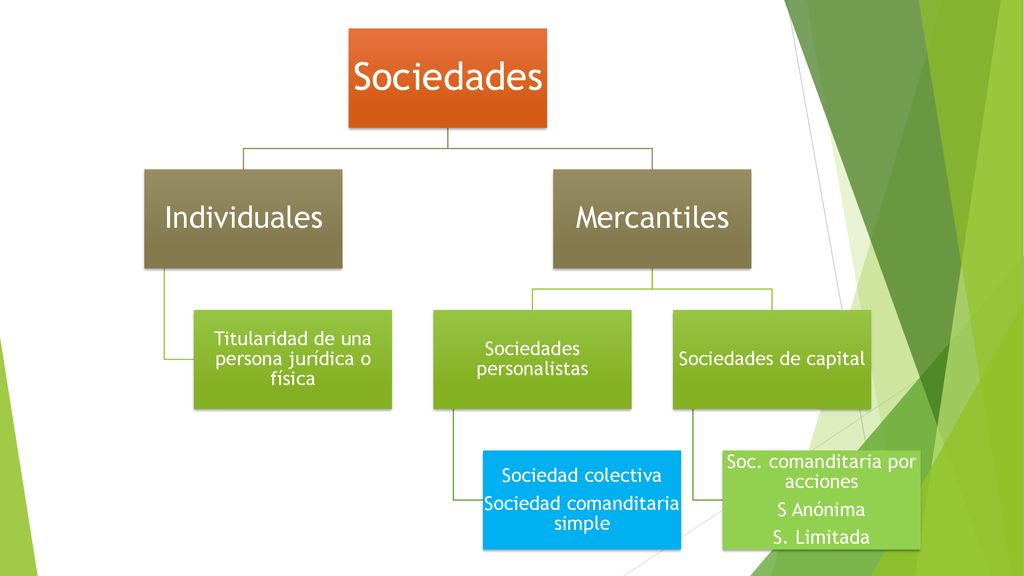 Sociedades

Individuales

Titularidad de una persona jurídica o física

Mercantiles

Sociedades personalistas

Sociedad colectiva
Sociedad comanditaria simple

Sociedades de capital

Soc. comanditaria por acciones
S Anónima
S. Limitada